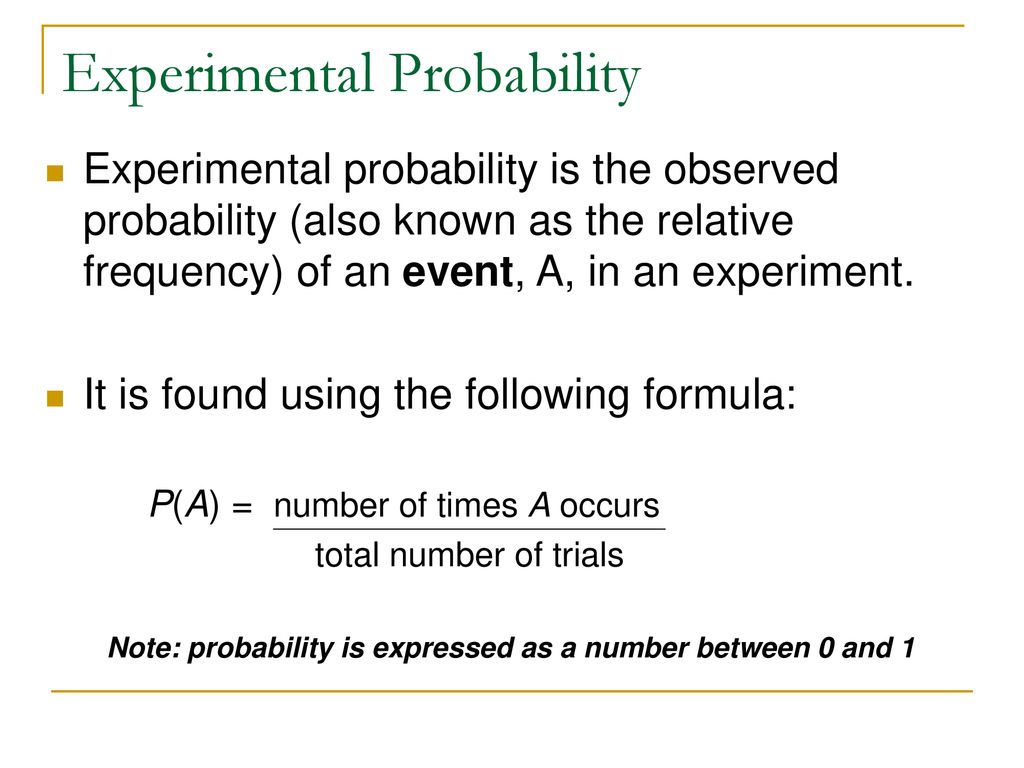 Experimental Probability

Experimental probability is the observed probability (also known as the relative frequency) of an event, A, in an experiment.

It is found using the following formula:

$P(A) = \frac{\text{number of times } A \text{ occurs}}{\text{total number of trials}}$

Note: probability is expressed as a number between 0 and 1